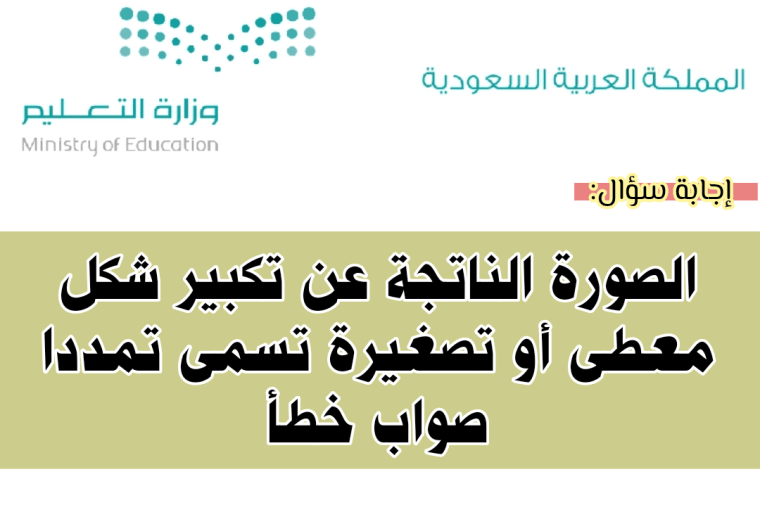 المملكة العربية السعودية

وزارة التعليم
Ministry of Education

إجابة سؤال:

الصورة الناتجة عن تكبير شكل معطى أو تصغيرة تسمى تمددا صواب خطأ